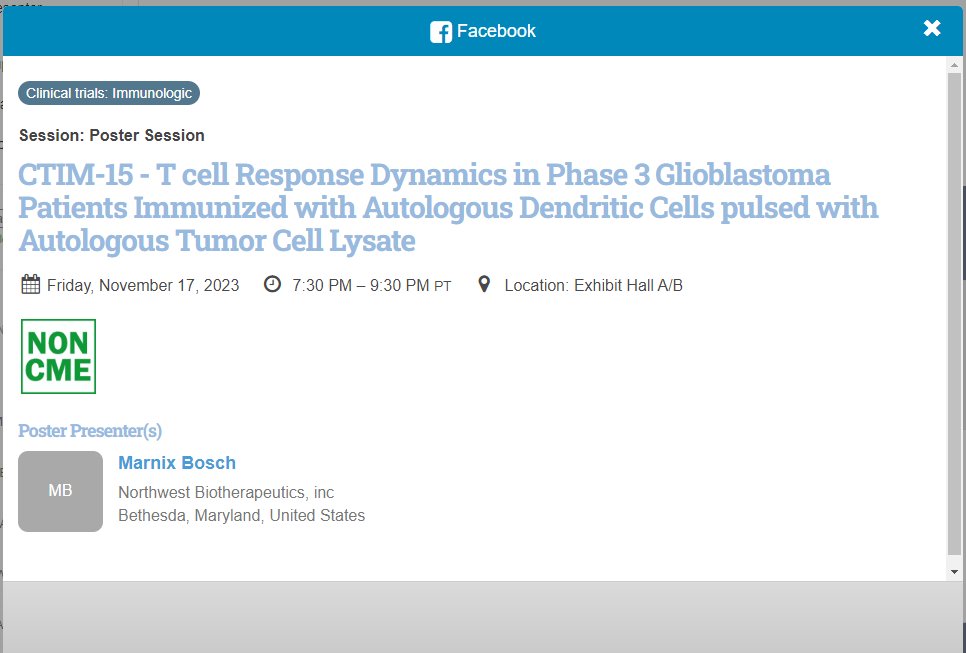 Facebook

Clinical trials: Immunologic

Session: Poster Session

CTIM-15 - T cell Response Dynamics in Phase 3 Glioblastoma Patients Immunized with Autologous Dendritic Cells pulsed with Autologous Tumor Cell Lysate

Friday, November 17, 2023 7:30 PM – 9:30 PM PT Location: Exhibit Hall A/B

NON CME

Poster Presenter(s)

MB

Marnix Bosch

Northwest Biotherapeutics, inc
Bethesda, Maryland, United States